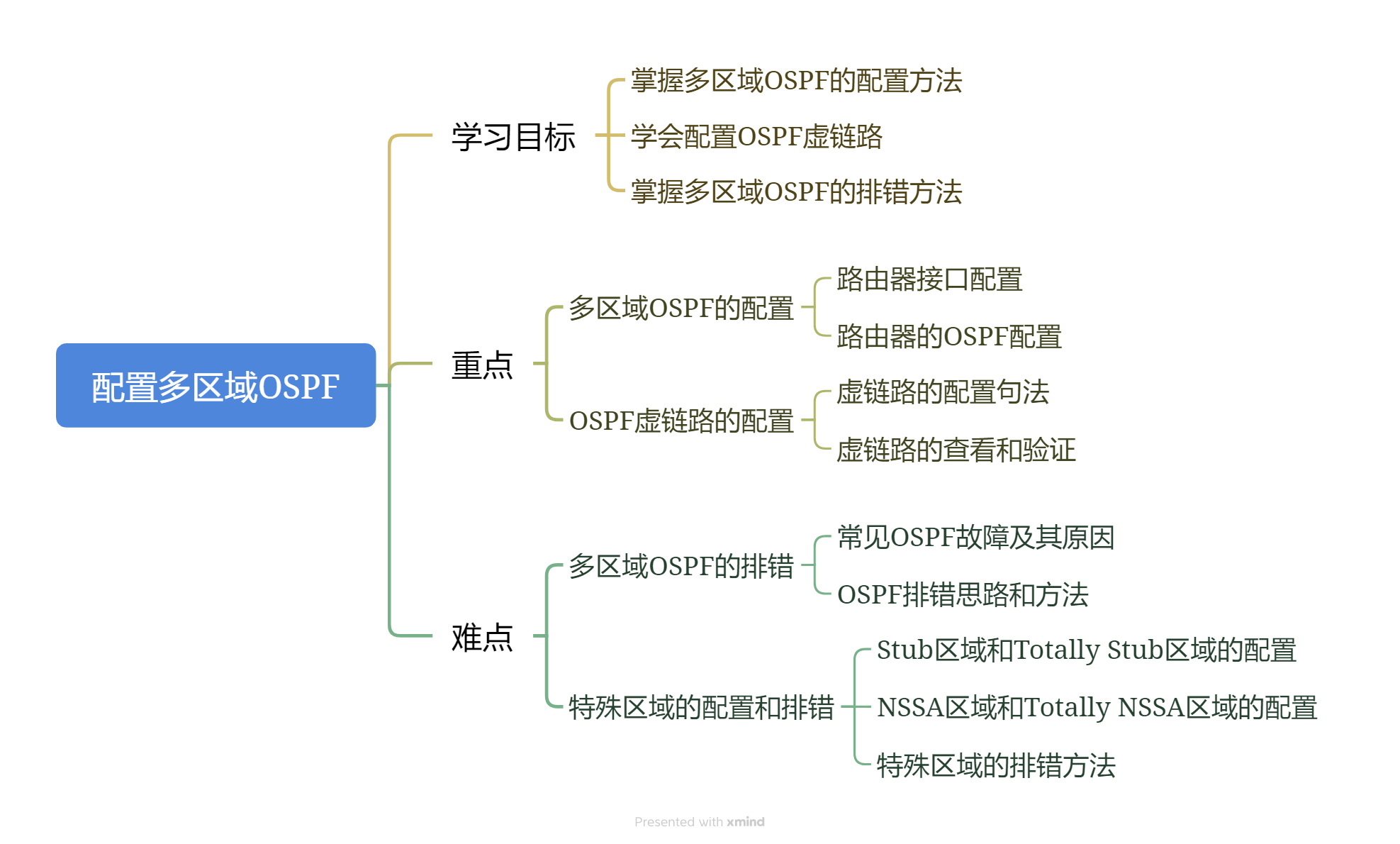 配置多区域OSPF

学习目标

掌握多区域OSPF的配置方法

学会配置OSPF虚链路

掌握多区域OSPF的排错方法

重点

多区域OSPF的配置

路由器接口配置

路由器的OSPF配置

OSPF虚链路的配置

虚链路的配置句法

虚链路的查看和验证

难点

多区域OSPF的排错

常见OSPF故障及其原因

OSPF排错思路和方法

特殊区域的配置和排错

Stub区域和Totally Stub区域的配置

NSSA区域和Totally NSSA区域的配置

特殊区域的排错方法

Presented with xmind